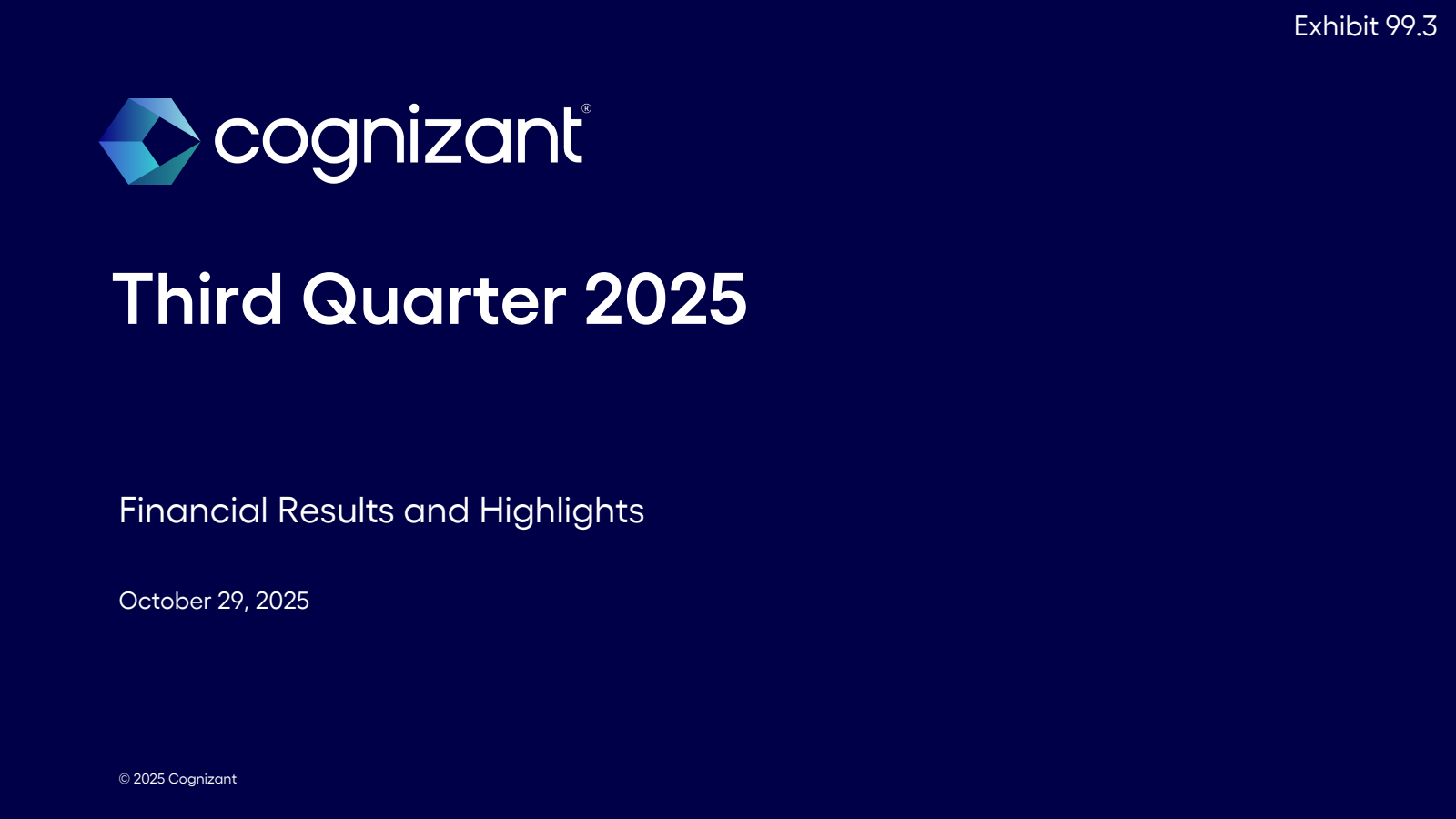 Exhibit 99.3

cognizant®

Third Quarter 2025

Financial Results and Highlights

October 29, 2025

© 2025 Cognizant